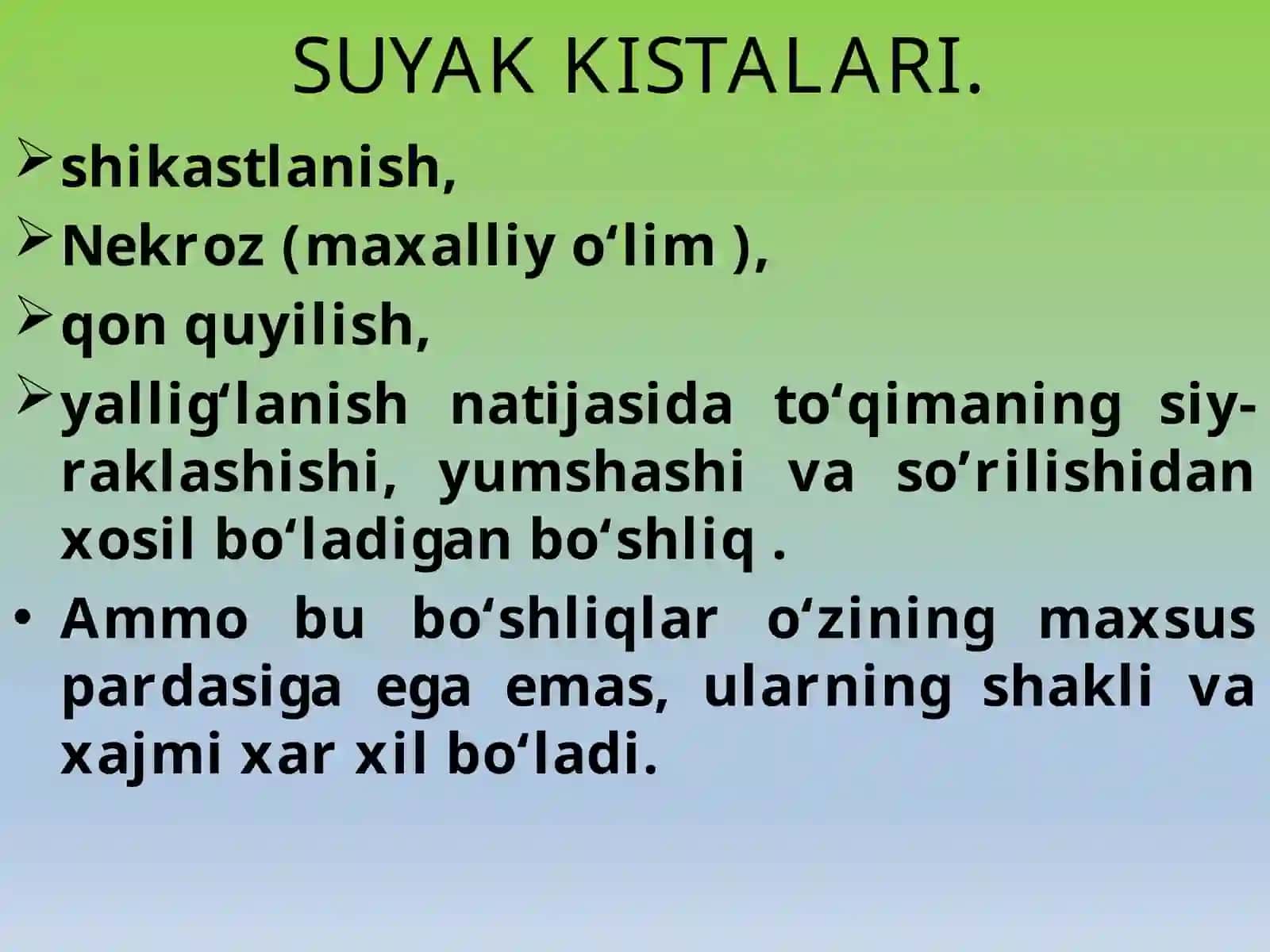 SUYAK KISTALARI.

➢ shikastlanish,

➢ Nekroz (maxalliy o‘lim ),

➢ qon quyilish,

➢ yallig‘lanish natijasida to‘qimaning siyraklashishi, yumshashi va so’rilishidan xosil bo‘ladigan bo‘shliq .

• Ammo bu bo‘shliqlar o‘zining maxsus pardasiga ega emas, ularning shakli va xajmi xar xil bo‘ladi.